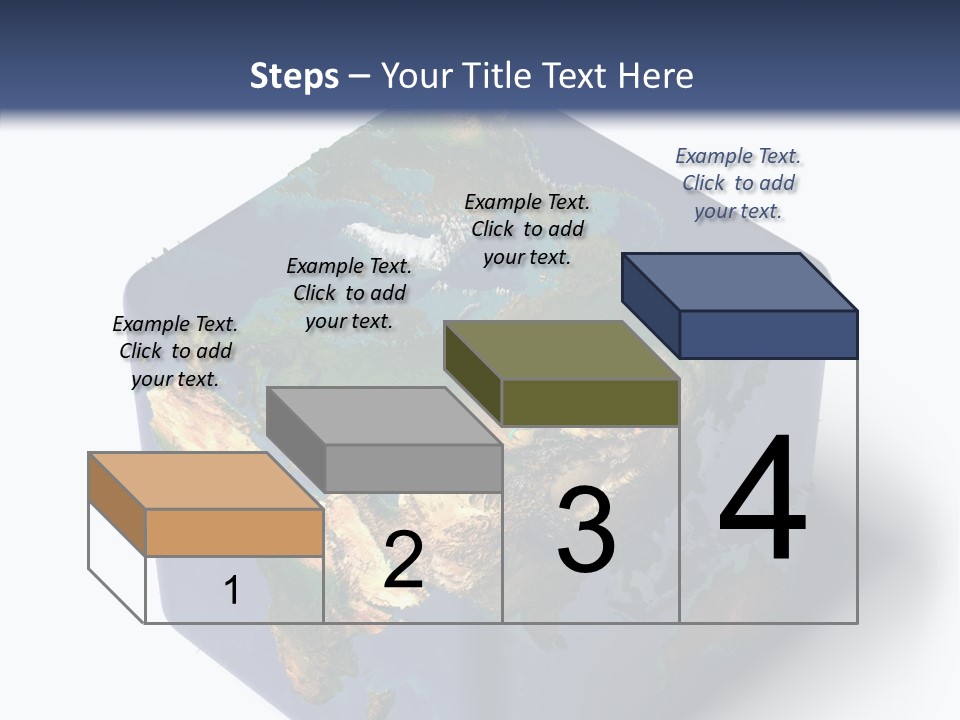 Steps – Your Title Text Here

Example Text. Click to add your text.

Example Text. Click to add your text.

Example Text. Click to add your text.

Example Text. Click to add your text.

1

2

3

4